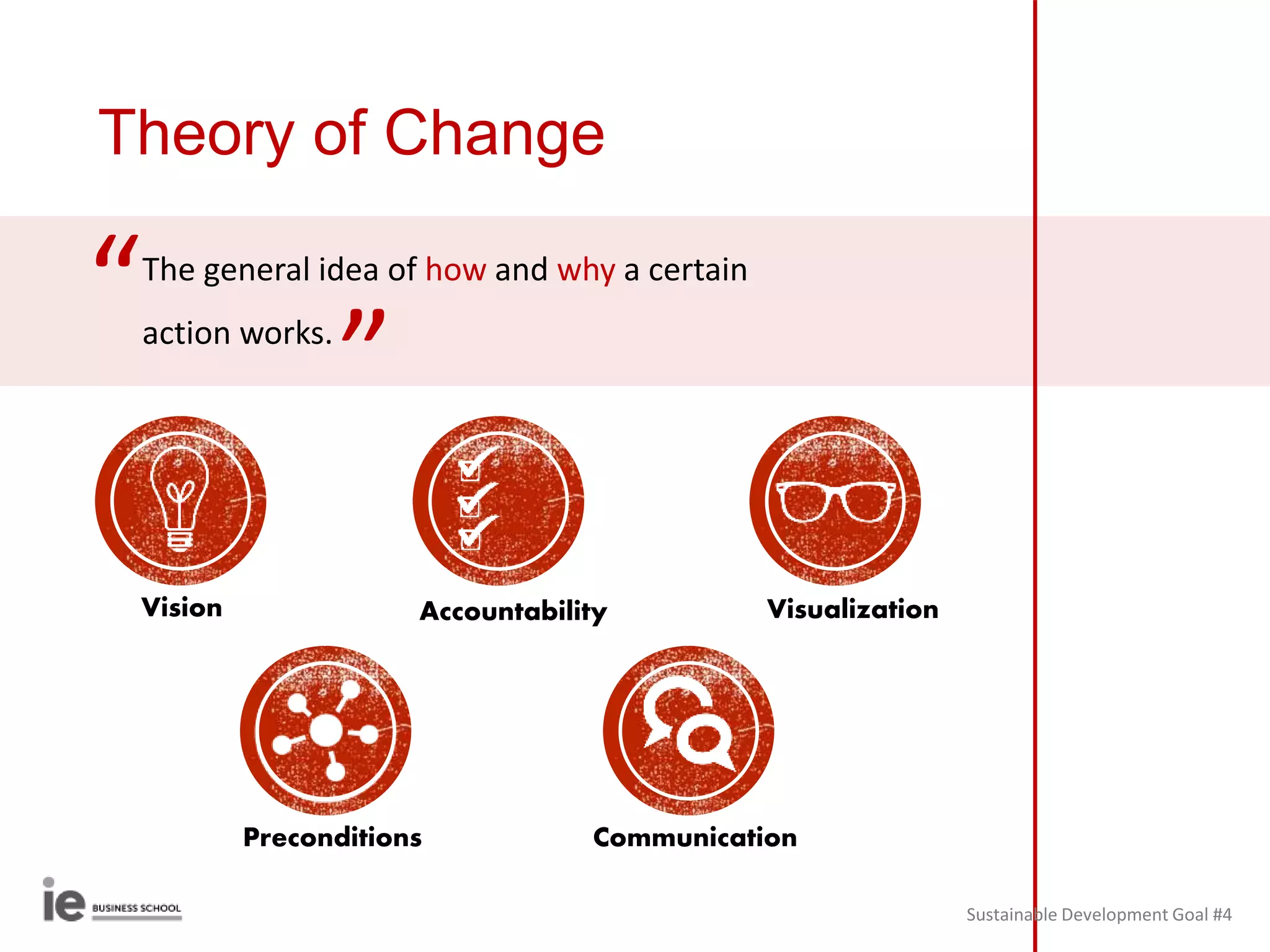 Theory of Change

“The general idea of how and why a certain action works.”

Vision

Accountability

Visualization

Preconditions

Communication

ie BUSINESS SCHOOL

Sustainable Development Goal #4